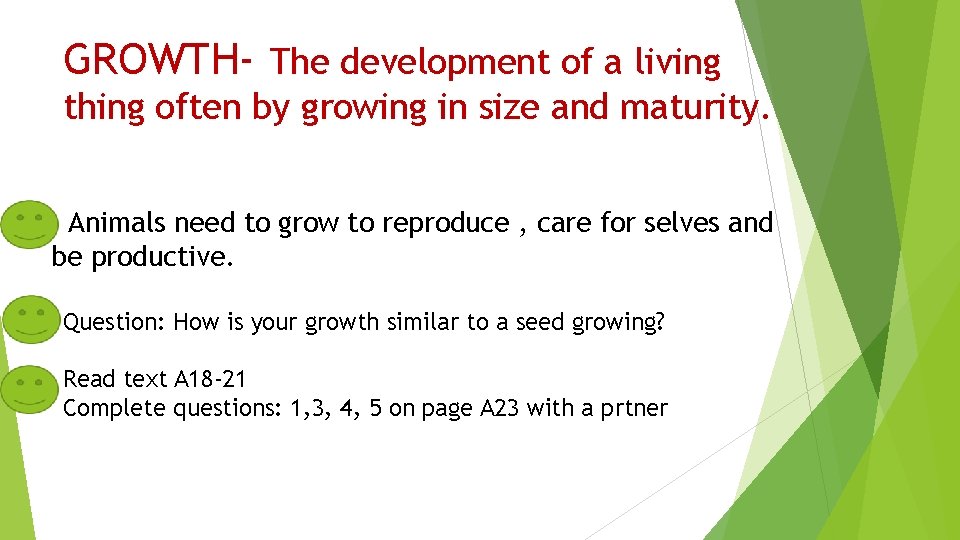 GROWTH- The development of a living thing often by growing in size and maturity.

Animals need to grow to reproduce , care for selves and be productive.

Question: How is your growth similar to a seed growing?

Read text A18-21
Complete questions: 1,3, 4, 5 on page A23 with a prtner